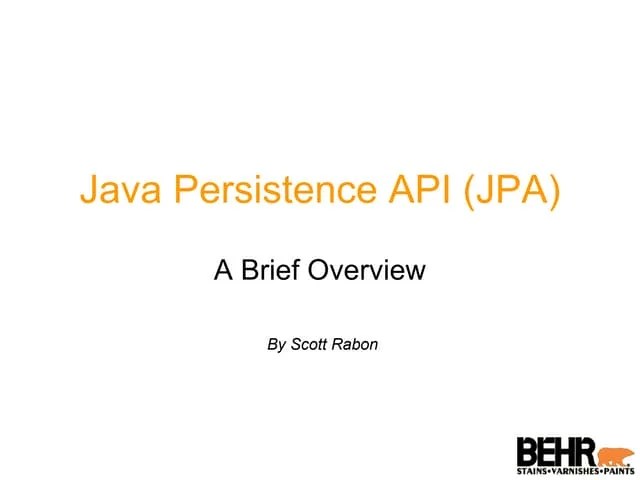 Java Persistence API (JPA)

A Brief Overview

By Scott Rabon

BEHR
STAINS•VARNISHES•PAINTS